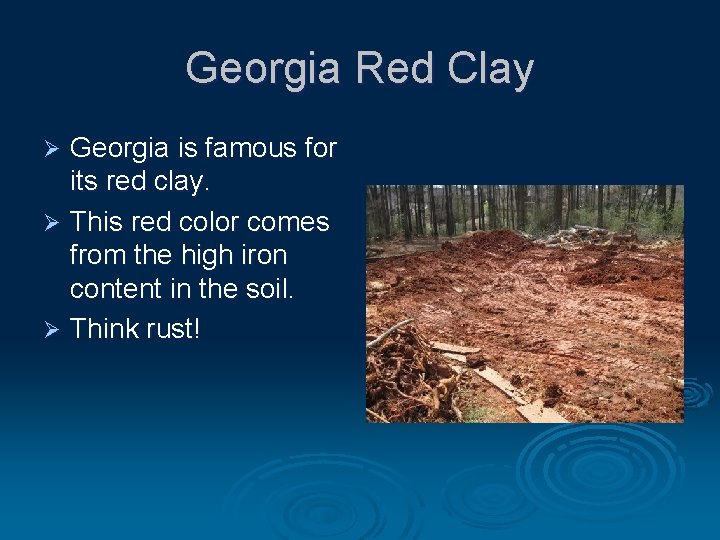 Georgia Red Clay

➢ Georgia is famous for its red clay.

➢ This red color comes from the high iron content in the soil.

➢ Think rust!